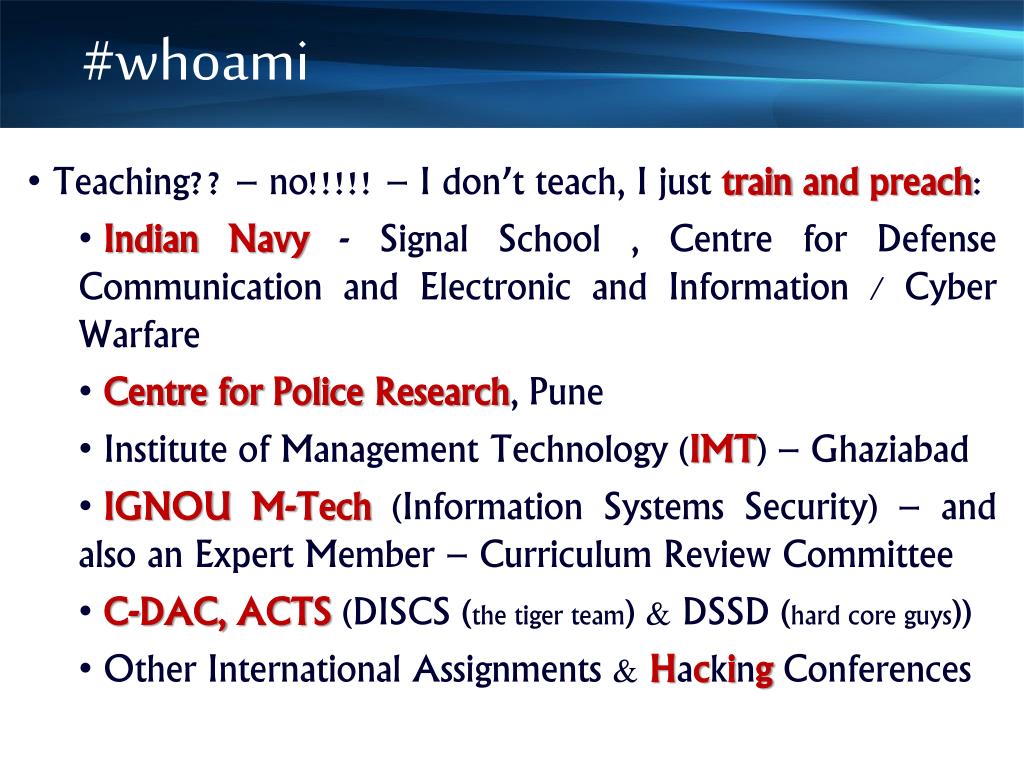 #whoami

• Teaching?? – no!!!!! – I don't teach, I just train and preach:

• Indian Navy - Signal School , Centre for Defense Communication and Electronic and Information / Cyber Warfare

• Centre for Police Research, Pune

• Institute of Management Technology (IMT) – Ghaziabad

• IGNOU M-Tech (Information Systems Security) – and also an Expert Member – Curriculum Review Committee

• C-DAC, ACTS (DISCS (the tiger team) & DSSD (hard core guys))

• Other International Assignments & Hacking Conferences